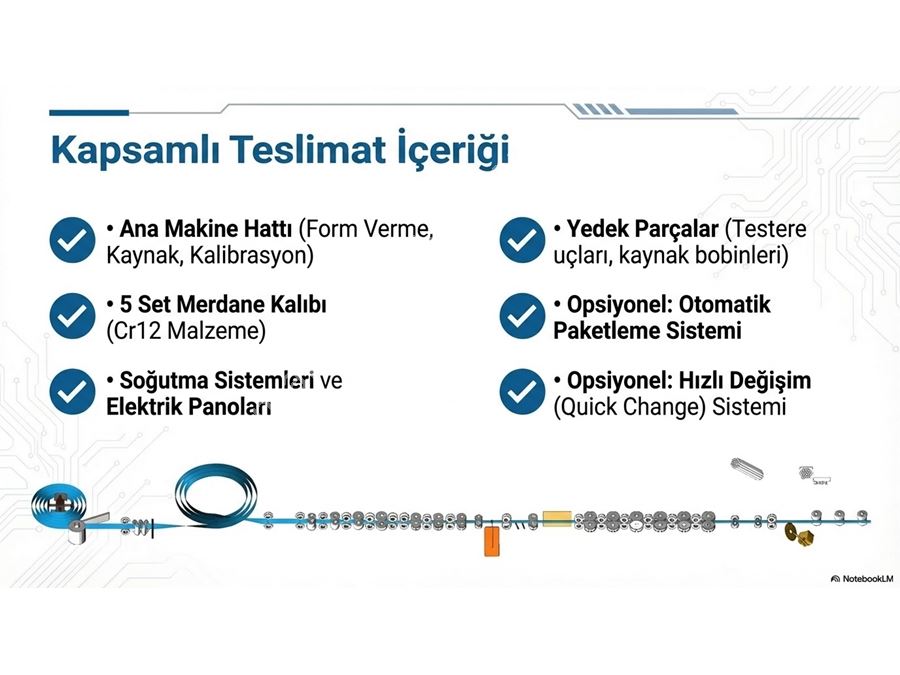 Kapsamlı Teslimat İçeriği

• Ana Makine Hattı (Form Verme, Kaynak, Kalibrasyon)

• 5 Set Merdane Kalıbı (Cr12 Malzeme)

• Soğutma Sistemleri ve Elektrik Panoları

• Yedek Parçalar (Testere uçları, kaynak bobinleri)

• Opsiyonel: Otomatik Paketleme Sistemi

• Opsiyonel: Hızlı Değişim (Quick Change) Sistemi

NotebookLM